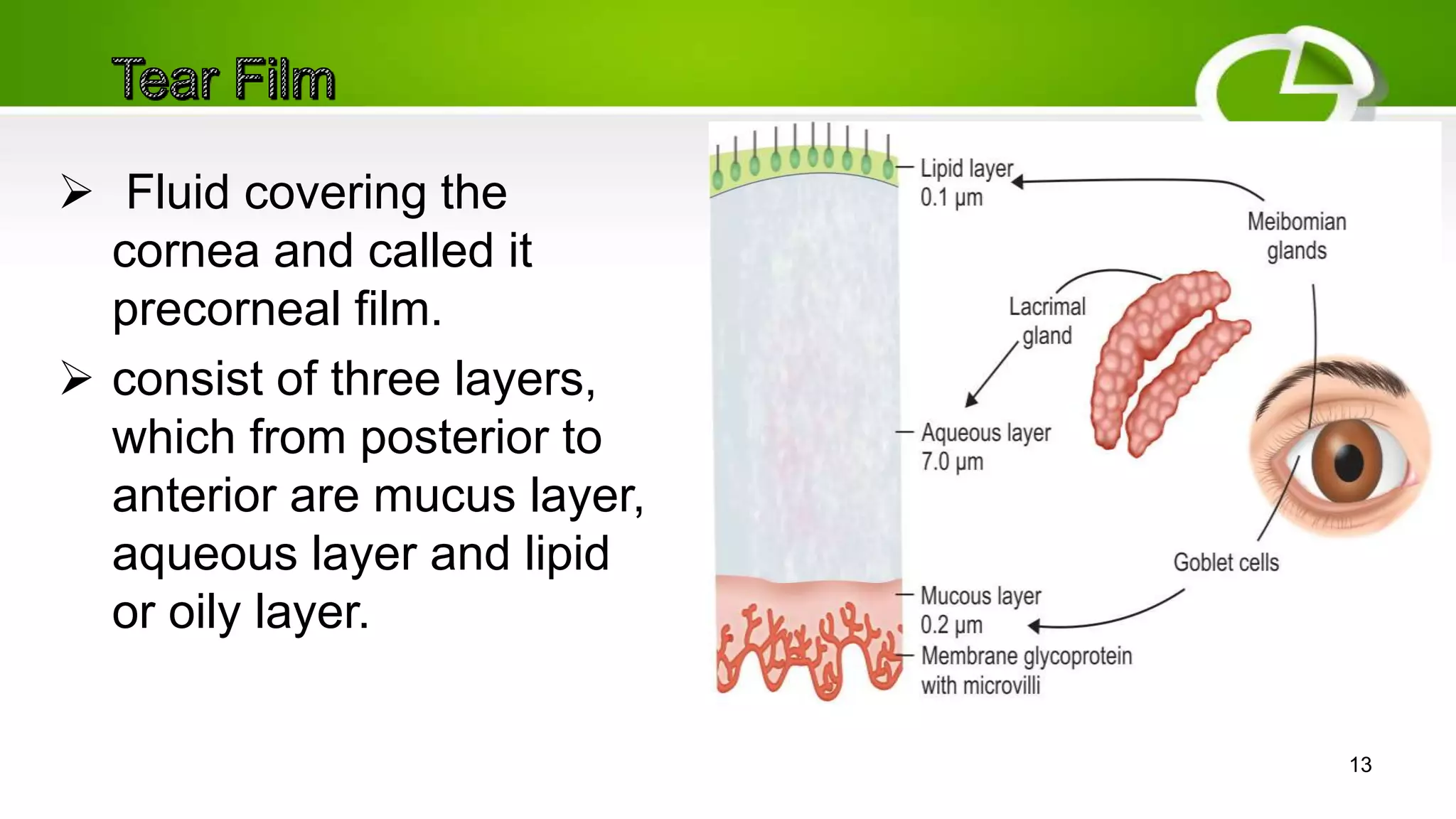 Tear Film

➢ Fluid covering the cornea and called it precorneal film.

➢ consist of three layers, which from posterior to anterior are mucus layer, aqueous layer and lipid or oily layer.

Lipid layer 0.1 μm

Meibomian glands

Lacrimal gland

Aqueous layer 7.0 μm

Goblet cells

Mucous layer 0.2 μm

Membrane glycoprotein with microvilli

13